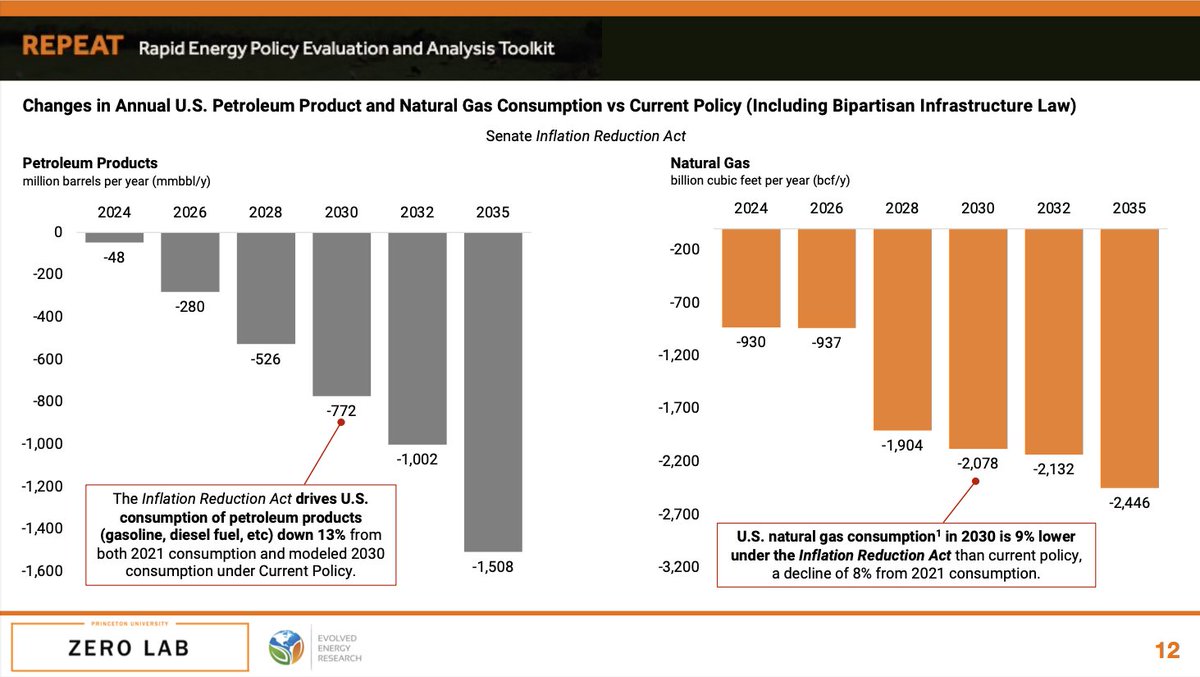 REPEAT Rapid Energy Policy Evaluation and Analysis Toolkit

Changes in Annual U.S. Petroleum Product and Natural Gas Consumption vs Current Policy (Including Bipartisan Infrastructure Law)

Senate Inflation Reduction Act

Petroleum Products
million barrels per year (mmbbl/y)

2024 2026 2028 2030 2032 2035

0
-200
-400
-600
-800
-1,000
-1,200
-1,400
-1,600

-48
-280
-526
-772
-1,002
-1,508

The Inflation Reduction Act drives U.S. consumption of petroleum products (gasoline, diesel fuel, etc) down 13% from both 2021 consumption and modeled 2030 consumption under Current Policy.

Natural Gas
billion cubic feet per year (bcf/y)

2024 2026 2028 2030 2032 2035

-200
-700
-1,200
-1,700
-2,200
-2,700
-3,200

-930
-937
-1,904
-2,078
-2,132
-2,446

U.S. natural gas consumption$^1$ in 2030 is 9% lower under the Inflation Reduction Act than current policy, a decline of 8% from 2021 consumption.

PRINCETON UNIVERSITY
ZERO LAB

EVOLVED ENERGY RESEARCH

12